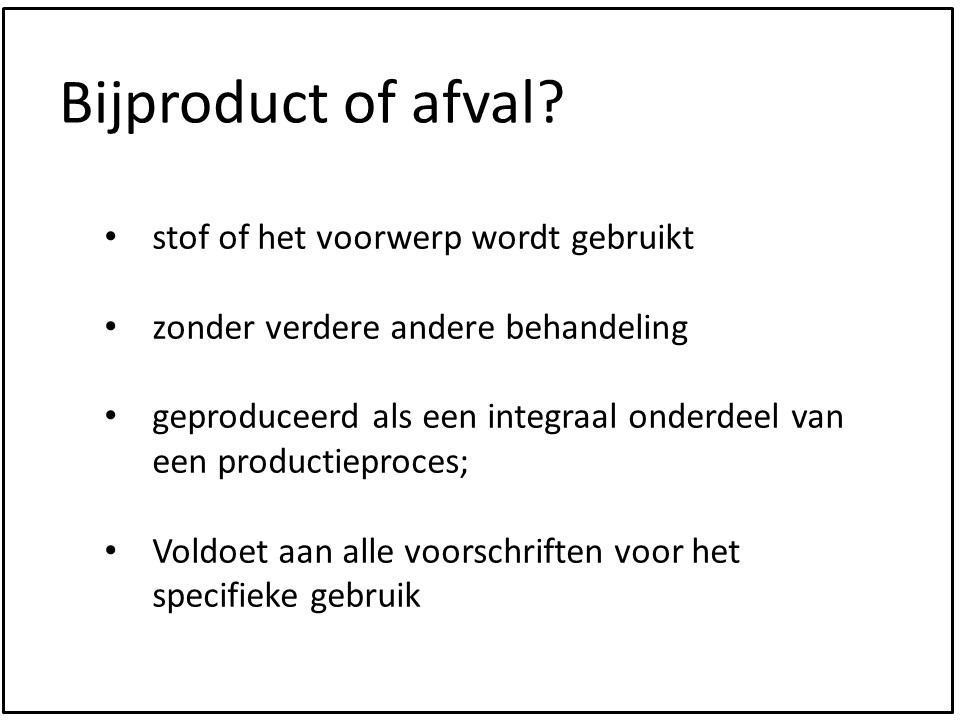 Bijproduct of afval?

• stof of het voorwerp wordt gebruikt

• zonder verdere andere behandeling

• geproduceerd als een integraal onderdeel van een productieproces;

• Voldoet aan alle voorschriften voor het specifieke gebruik